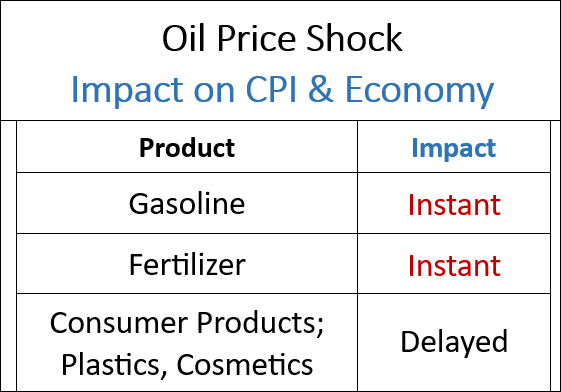 Oil Price Shock
Impact on CPI & Economy

| Product | Impact |
|---|---|
| Gasoline | Instant |
| Fertilizer | Instant |
| Consumer Products; Plastics, Cosmetics | Delayed |